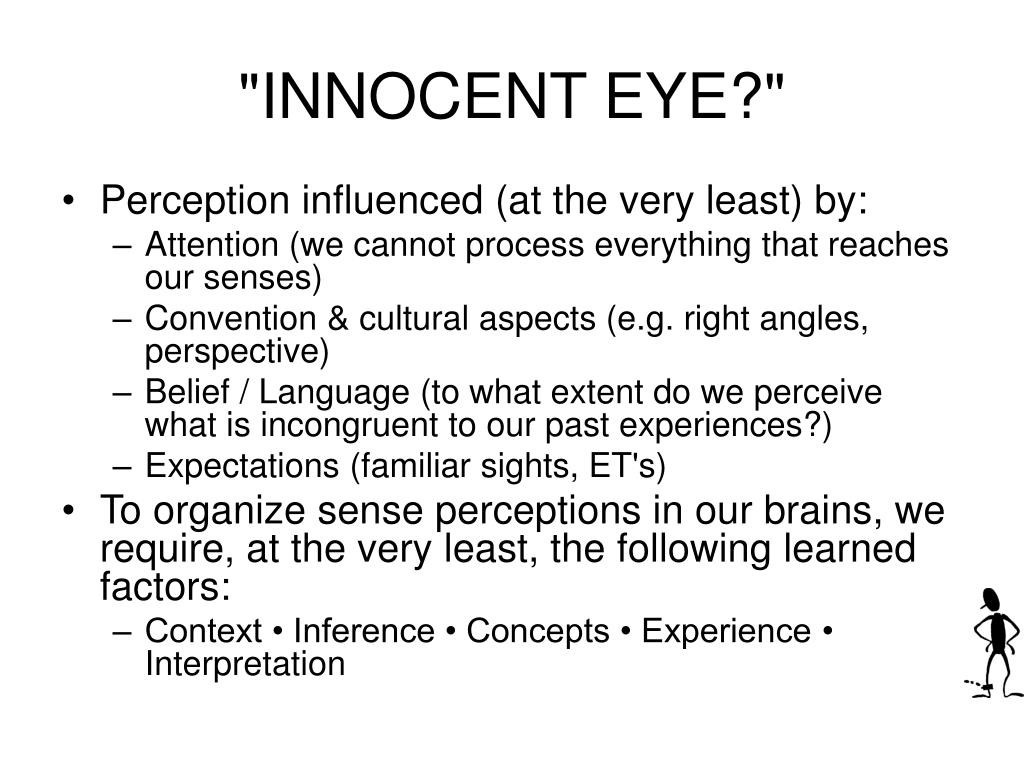 "INNOCENT EYE?"

• Perception influenced (at the very least) by:
– Attention (we cannot process everything that reaches our senses)
– Convention & cultural aspects (e.g. right angles, perspective)
– Belief / Language (to what extent do we perceive what is incongruent to our past experiences?)
– Expectations (familiar sights, ET's)
• To organize sense perceptions in our brains, we require, at the very least, the following learned factors:
– Context • Inference • Concepts • Experience • Interpretation